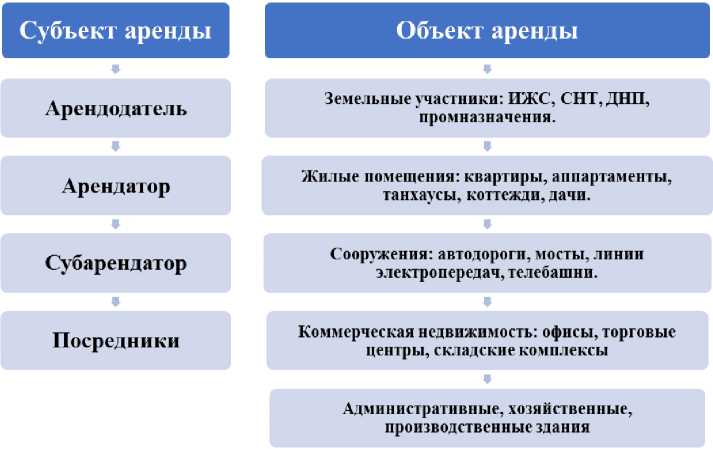 Субъект аренды

Арендодатель

Арендатор

Субарендатор

Посредники

Объект аренды

Земельные участники: ИЖС, СНТ, ДНП, промназначения.

Жилые помещения: квартиры, аппартаменты, танхаусы, коттежди, дачи.

Сооружения: автодороги, мосты, линии электропередач, телебашни.

Коммерческая недвижимость: офисы, торговые центры, складские комплексы

Административные, хозяйственные, производственные здания